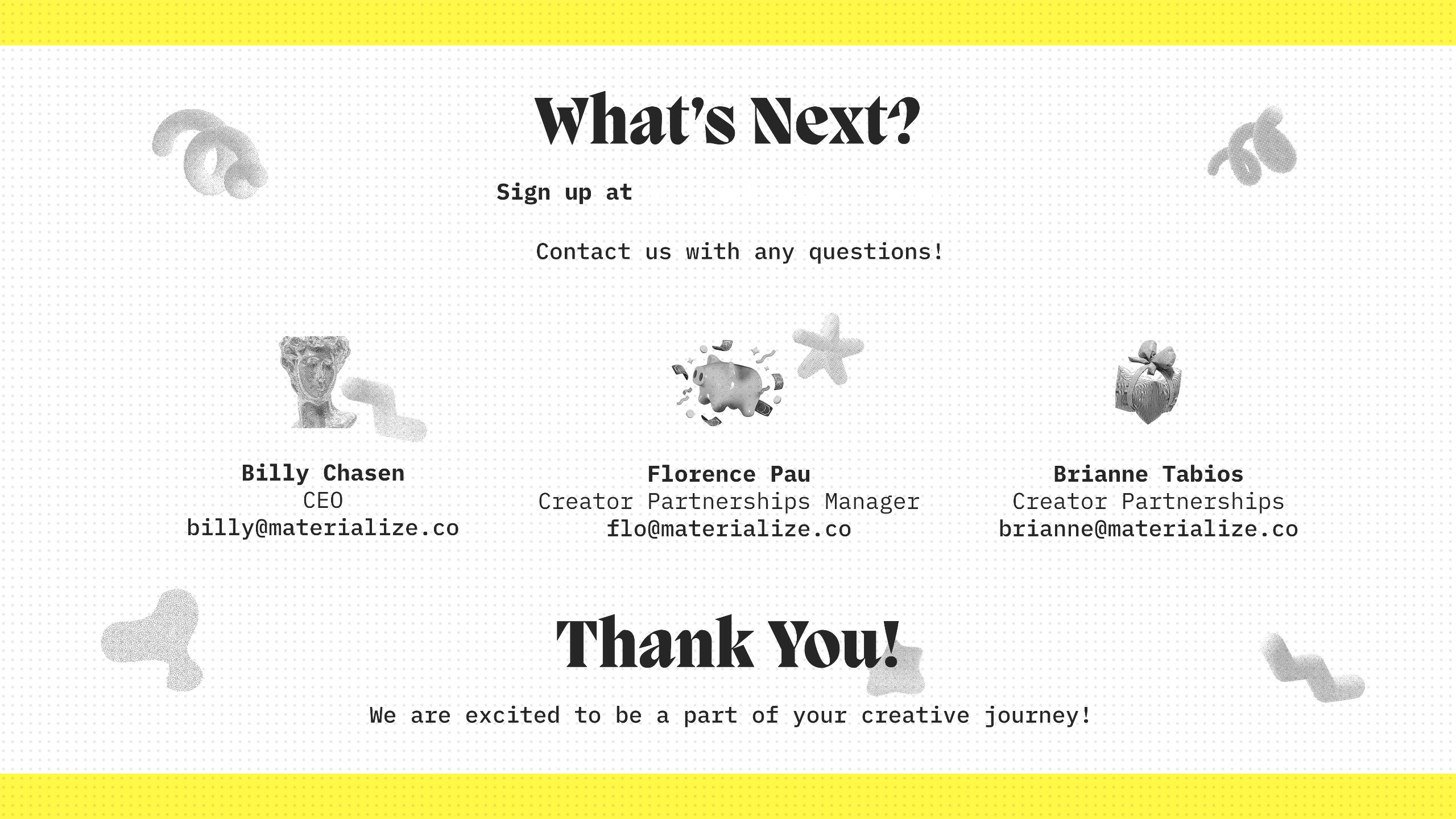 What's Next?

Sign up at

Contact us with any questions!

Billy Chasen
CEO
billy@materialize.co

Florence Pau
Creator Partnerships Manager
flo@materialize.co

Brianne Tabios
Creator Partnerships
brianne@materialize.co

Thank You!

We are excited to be a part of your creative journey!